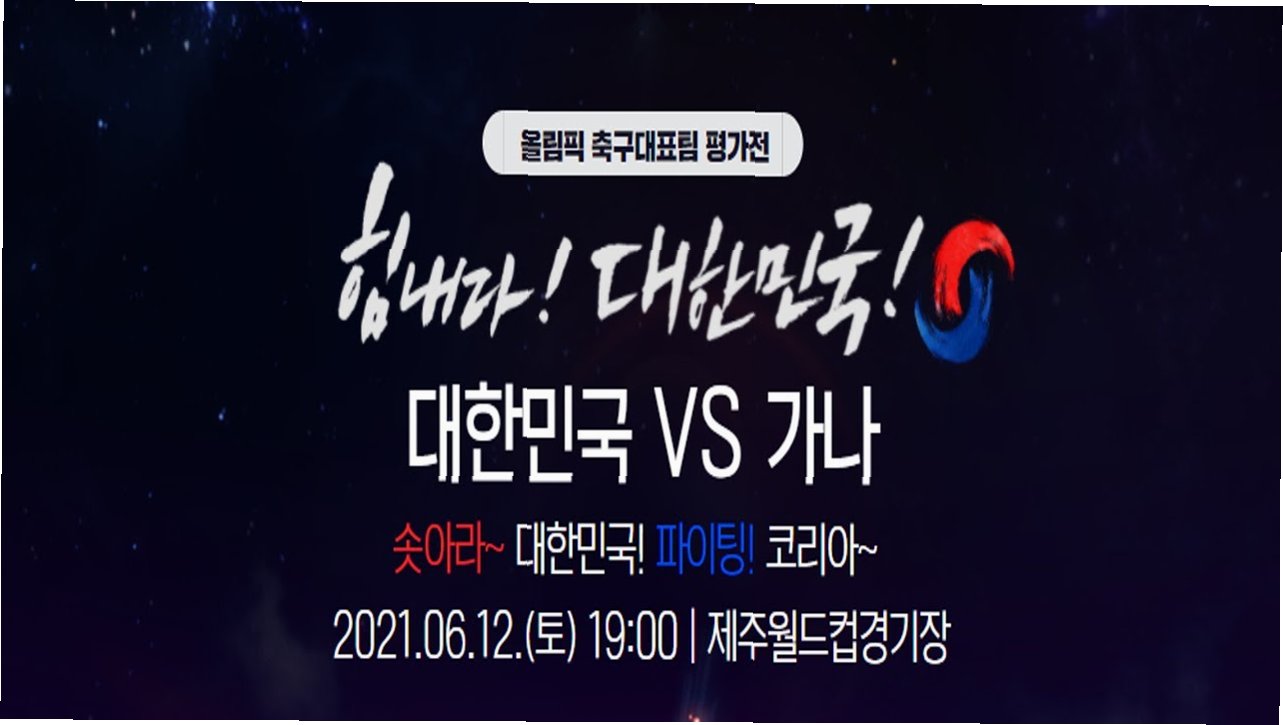 올림픽 축구대표팀 평가전

힘내라! 대한민국!

대한민국 VS 가나

솟아라~ 대한민국! 파이팅! 코리아~

2021.06.12.(토) 19:00 | 제주월드컵경기장